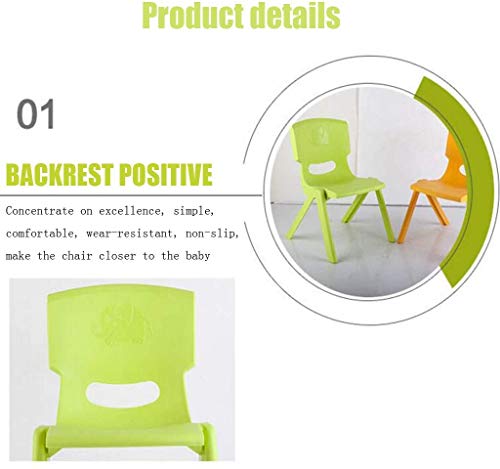 Product details

01

BACKREST POSITIVE

Concentrate on excellence, simple, comfortable, wear-resistant, non-slip, make the chair closer to the baby